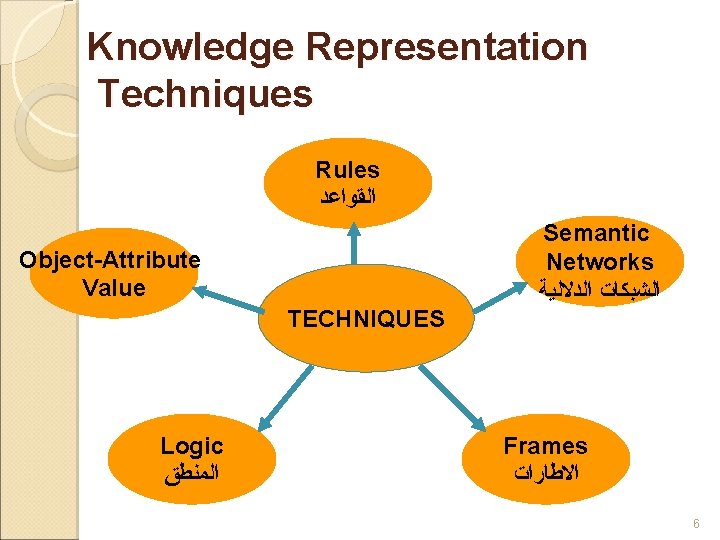 Knowledge Representation Techniques

Rules
القواعد

Object-Attribute Value

Semantic Networks
الشبكات الدلالية

TECHNIQUES

Logic
المنطق

Frames
الاطارات

6